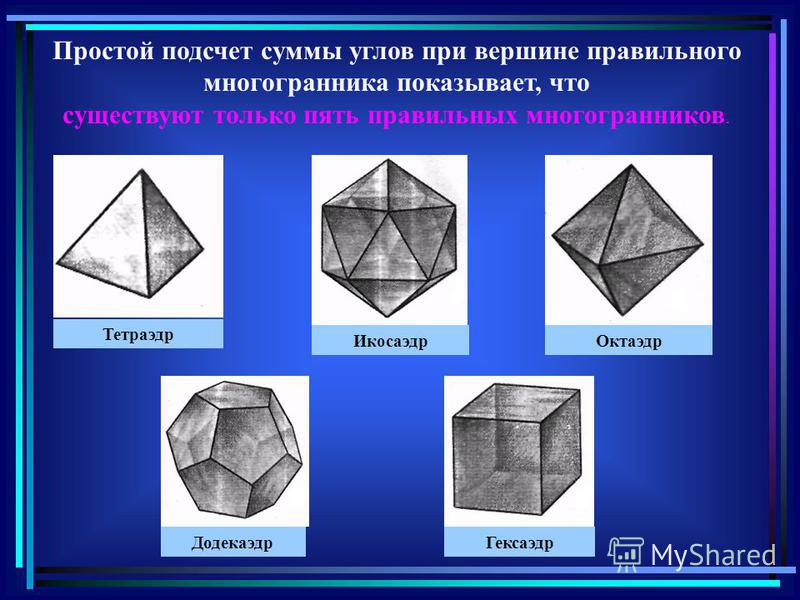 Простой подсчет суммы углов при вершине правильного многогранника показывает, что существуют только пять правильных многогранников.

Тетраэдр

Икосаэдр

Октаэдр

Додекаэдр

Гексаэдр

MyShared